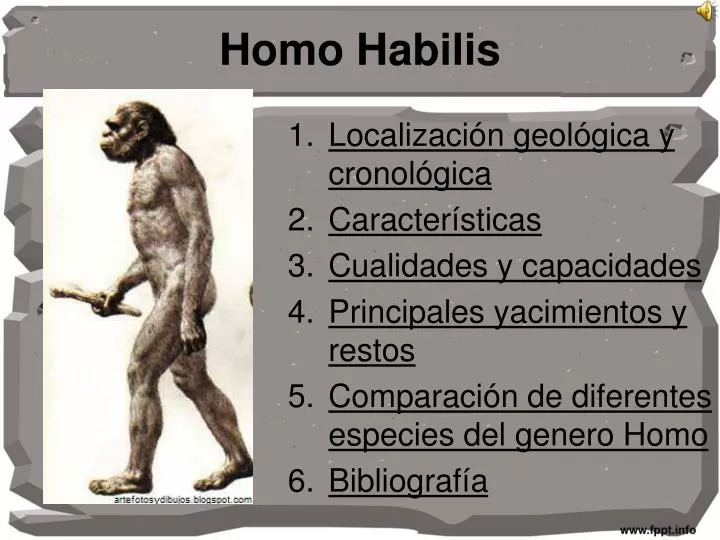 Homo Habilis

1. Localización geológica y cronológica
2. Características
3. Cualidades y capacidades
4. Principales yacimientos y restos
5. Comparación de diferentes especies del genero Homo
6. Bibliografía

artefotosydibujos.blogspot.com

www.fppt.info